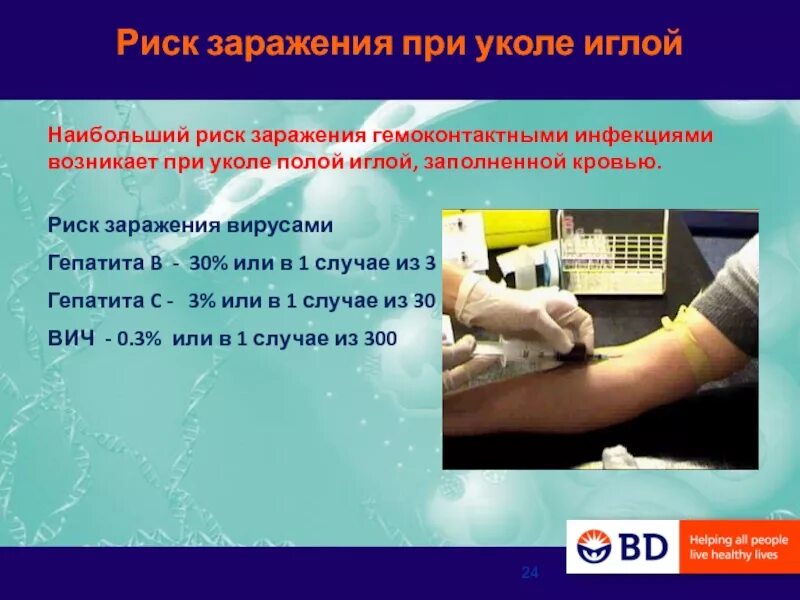 Риск заражения при уколе иглой

Наибольший риск заражения гемоконтактными инфекциями возникает при уколе полой иглой, заполненной кровью.

Риск заражения вирусами
Гепатита B - 30% или в 1 случае из 3
Гепатита C - 3% или в 1 случае из 30
ВИЧ - 0.3% или в 1 случае из 300

BD
Helping all people live healthy lives

24